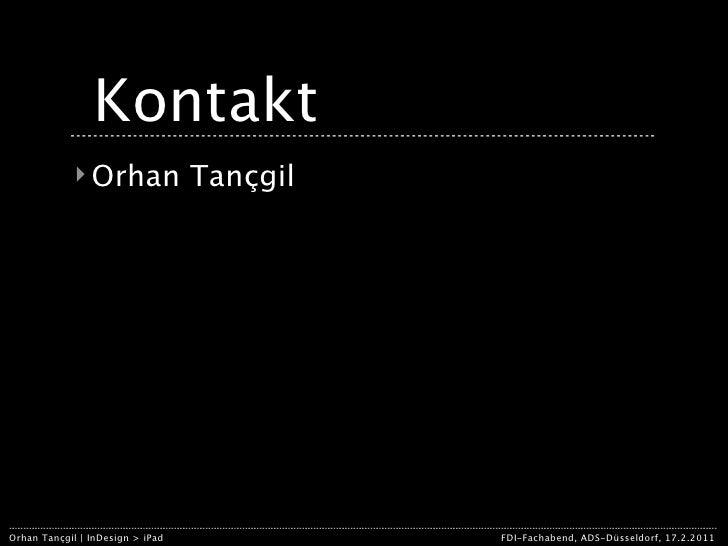 Kontakt

Orhan Tançgil

Orhan Tançgil | InDesign > iPad

FDI-Fachabend, ADS-Düsseldorf, 17.2.2011